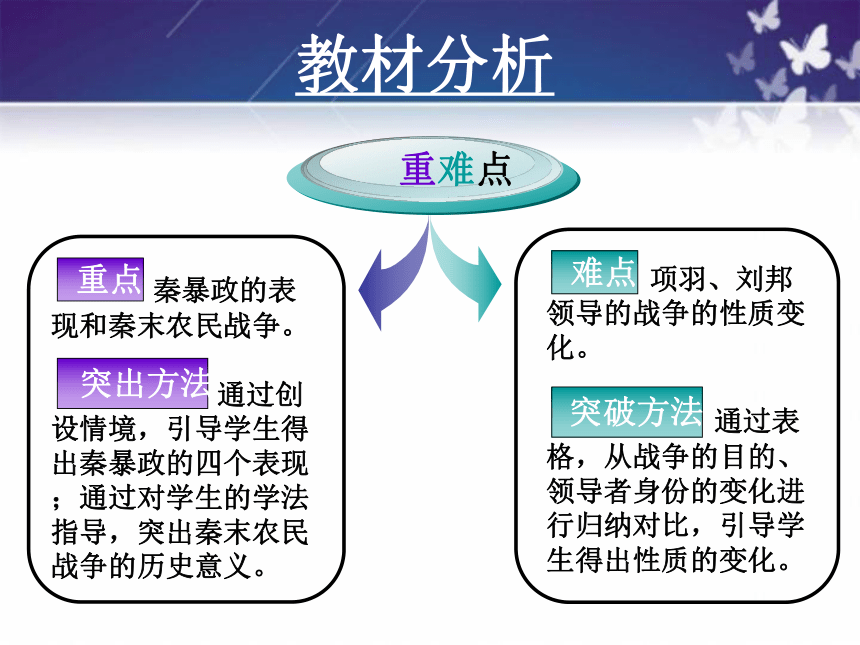 教材分析

重难点

重点 秦暴政的表现和秦末农民战争。

突出方法 通过创设情境，引导学生得出秦暴政的四个表现；通过对学生的学法指导，突出秦末农民战争的历史意义。

难点 项羽、刘邦领导的战争的性质变化。

突破方法 通过表格，从战争的目的、领导者身份的变化进行归纳对比，引导学生得出性质的变化。